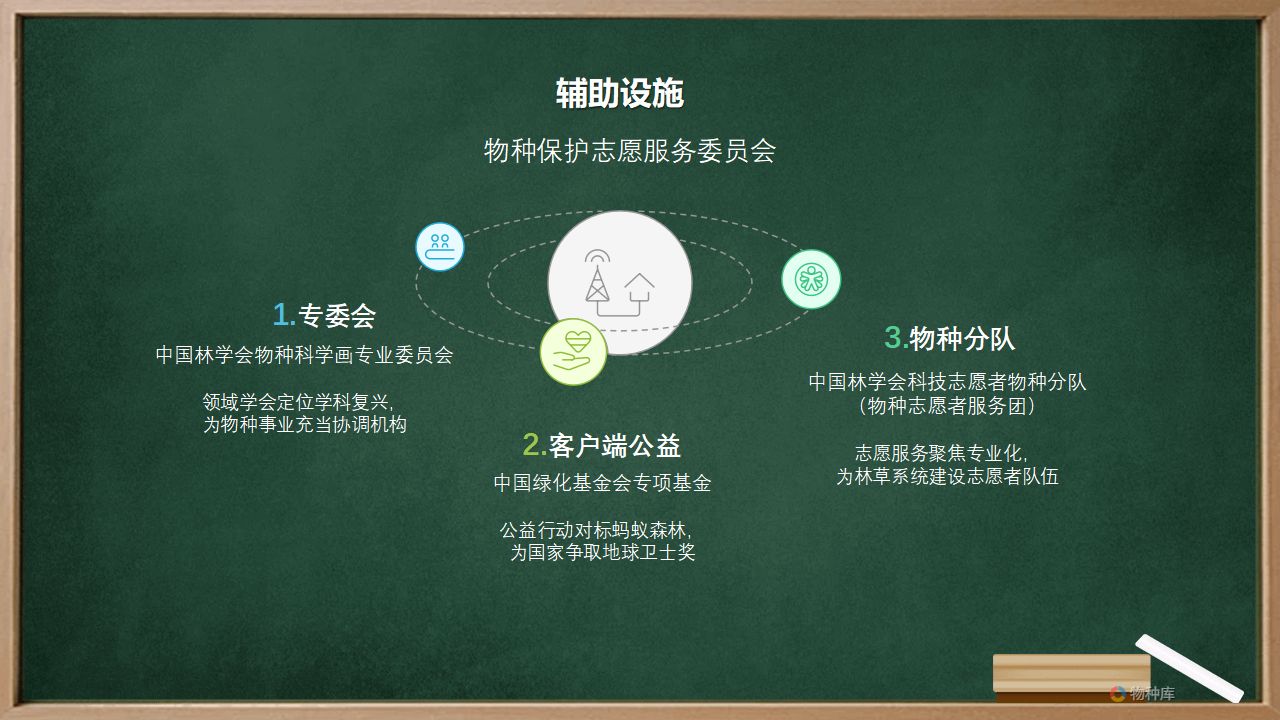 辅助设施

物种保护志愿服务委员会

1.专委会

中国林学会物种科学画专业委员会

领域学会定位学科复兴，
为物种事业充当协调机构

2.客户端公益

中国绿化基金会专项基金

公益行动对标蚂蚁森林，
为国家争取地球卫士奖

3.物种分队

中国林学会科技志愿者物种分队
（物种志愿者服务团）

志愿服务聚焦专业化，
为林草系统建设志愿者队伍

物种库